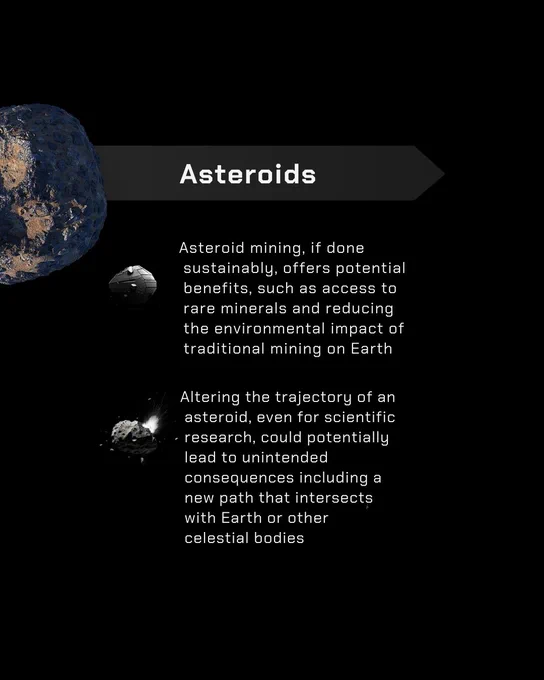 Asteroids

Asteroid mining, if done sustainably, offers potential benefits, such as access to rare minerals and reducing the environmental impact of traditional mining on Earth

Altering the trajectory of an asteroid, even for scientific research, could potentially lead to unintended consequences including a new path that intersects with Earth or other celestial bodies